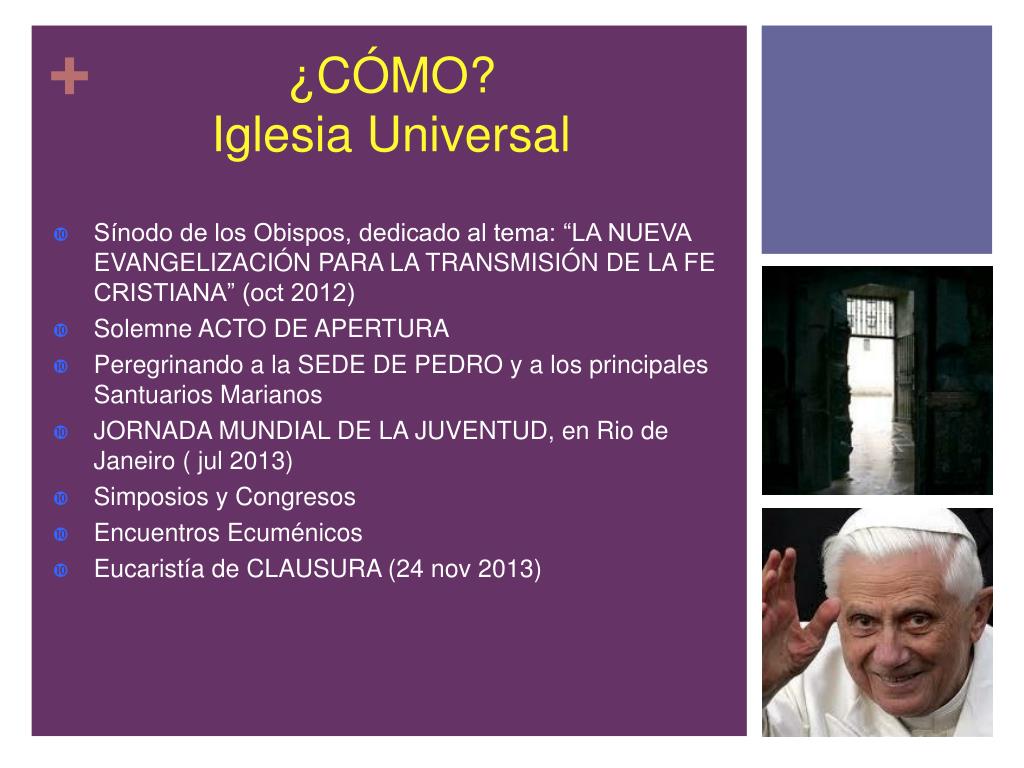 + ¿CÓMO?
Iglesia Universal

- Sínodo de los Obispos, dedicado al tema: “LA NUEVA EVANGELIZACIÓN PARA LA TRANSMISIÓN DE LA FE CRISTIANA” (oct 2012)
- Solemne ACTO DE APERTURA
- Peregrinando a la SEDE DE PEDRO y a los principales Santuarios Marianos
- JORNADA MUNDIAL DE LA JUVENTUD, en Rio de Janeiro ( jul 2013)
- Simposios y Congresos
- Encuentros Ecuménicos
- Eucaristía de CLAUSURA (24 nov 2013)